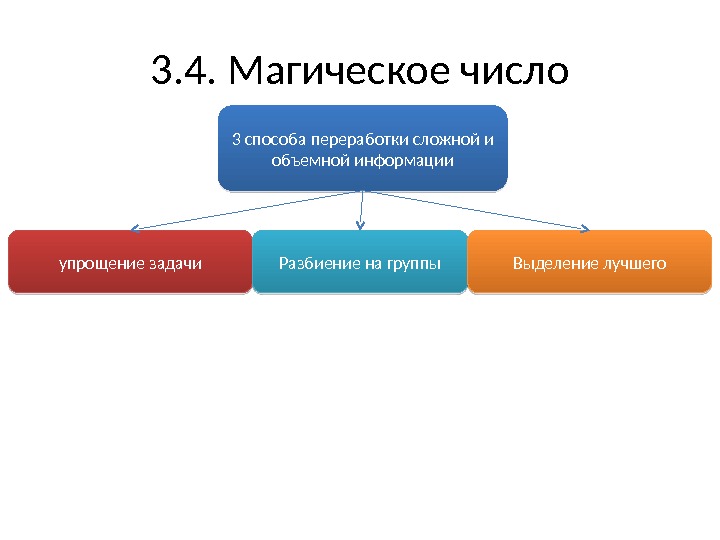 3.4. Магическое число

3 способа переработки сложной и объемной информации

упрощение задачи

Разбиение на группы

Выделение лучшего